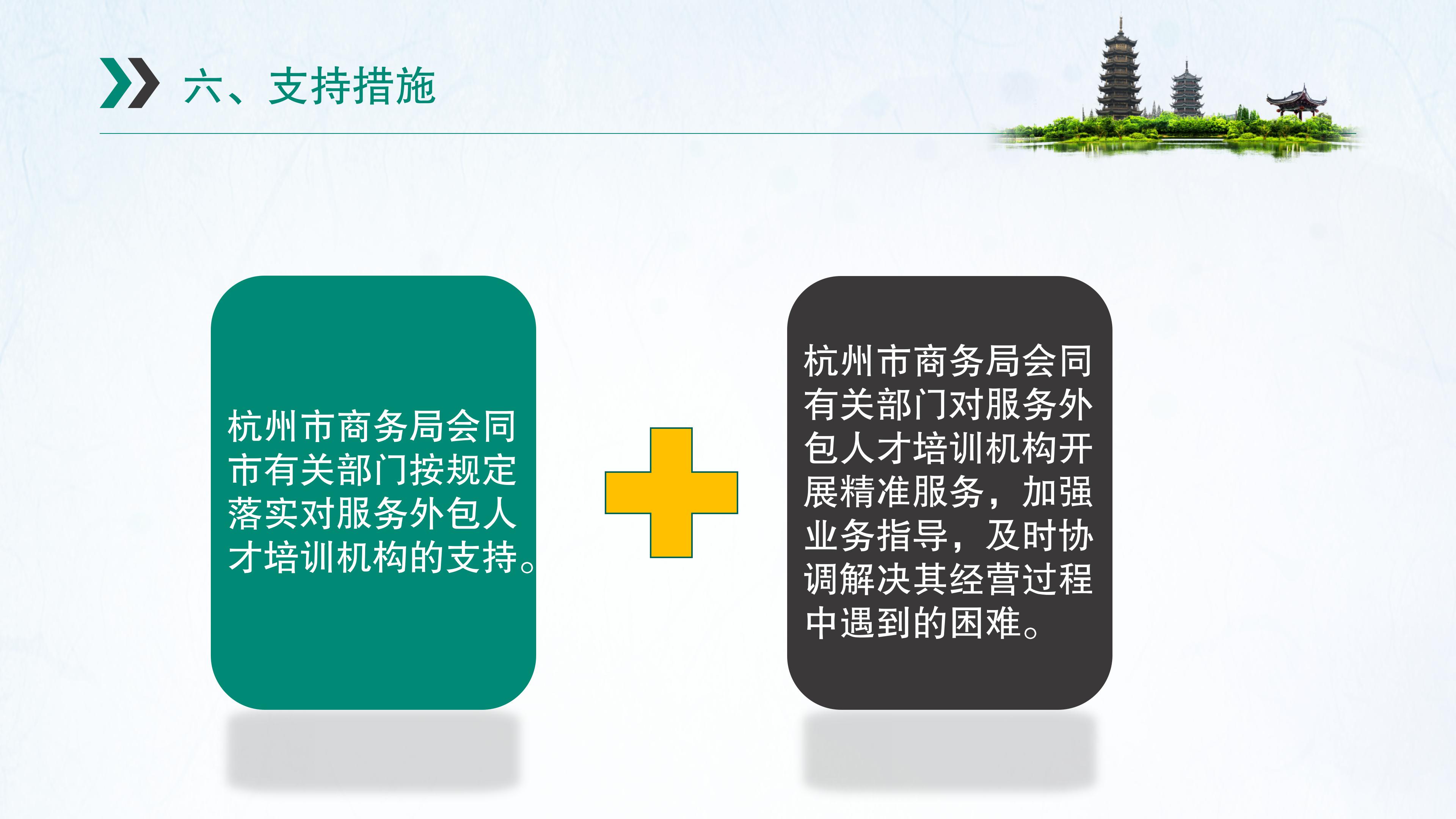 六、支持措施

杭州市商务局会同市有关部门按规定落实对服务外包人才培训机构的支持。

杭州市商务局会同有关部门对服务外包人才培训机构开展精准服务，加强业务指导，及时协调解决其经营过程中遇到的困难。